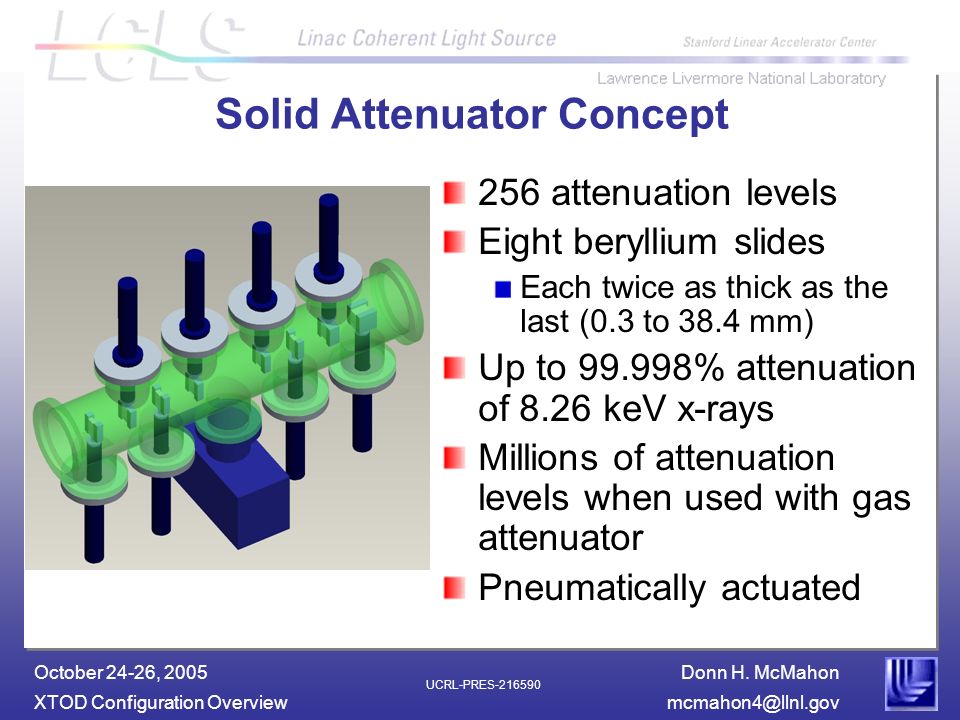 LCLS
Linac Coherent Light Source
Stanford Linear Accelerator Center
Lawrence Livermore National Laboratory

Solid Attenuator Concept

256 attenuation levels

Eight beryllium slides

Each twice as thick as the last (0.3 to 38.4 mm)

Up to 99.998% attenuation of 8.26 keV x-rays

Millions of attenuation levels when used with gas attenuator

Pneumatically actuated

October 24-26, 2005
XTOD Configuration Overview
UCRL-PRES-216590
Donn H. McMahon
mcmahon4@llnl.gov